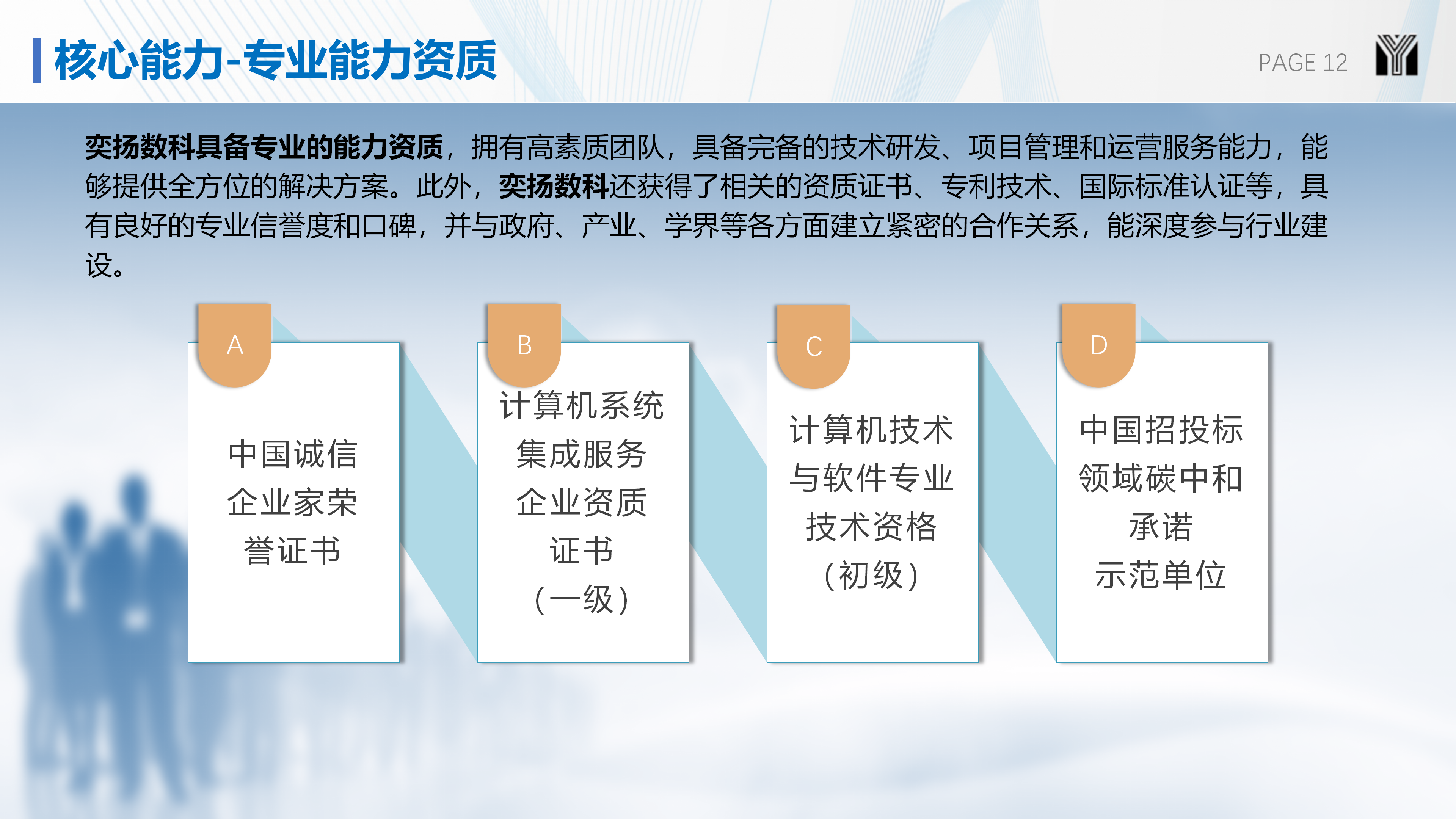 核心能力-专业能力资质

PAGE 12

奕扬数科具备专业的能力资质，拥有高素质团队，具备完备的技术研发、项目管理和运营服务能力，能够提供全方位的解决方案。此外，奕扬数科还获得了相关的资质证书、专利技术、国际标准认证等，具有良好的专业信誉度和口碑，并与政府、产业、学界等各方面建立紧密的合作关系，能深度参与行业建设。

A

中国诚信企业家荣誉证书

B

计算机系统集成服务企业资质证书（一级）

C

计算机技术与软件专业技术资格（初级）

D

中国招投标领域碳中和承诺示范单位